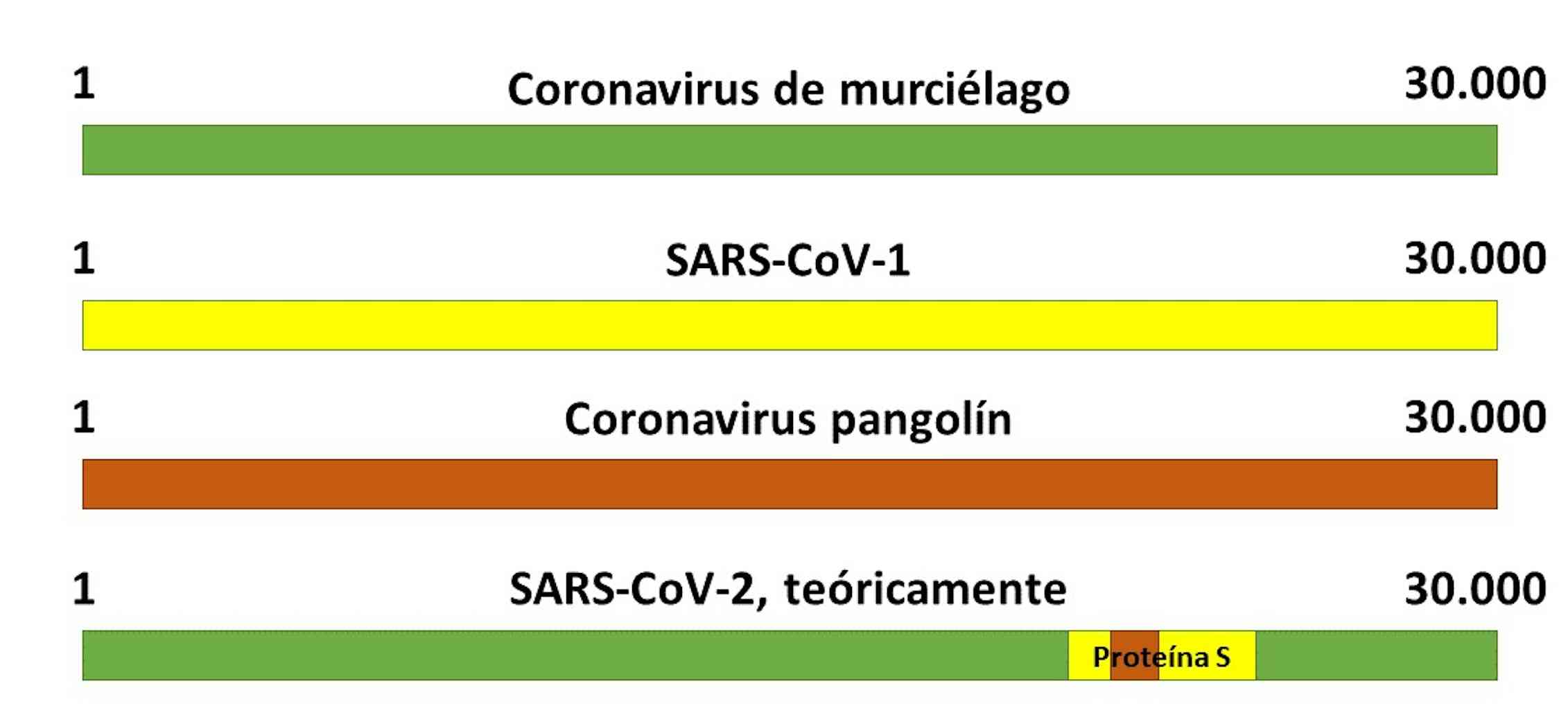 1 Coronavirus de murciélago 30.000

1 SARS-CoV-1 30.000

1 Coronavirus pangolín 30.000

1 SARS-CoV-2, teóricamente 30.000

Proteína S